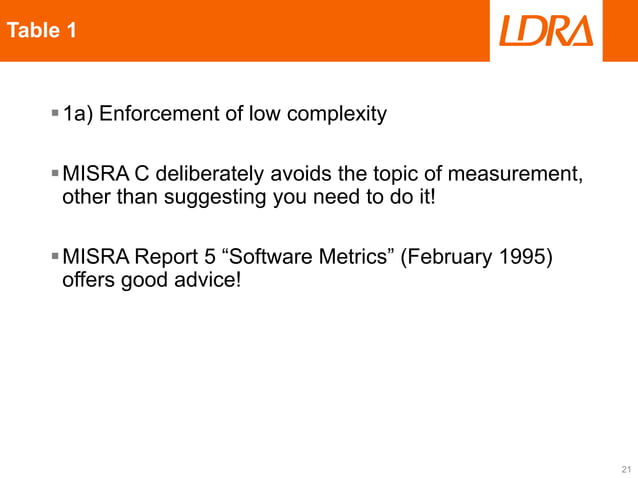 Table 1

LDRA

▪ 1a) Enforcement of low complexity

▪ MISRA C deliberately avoids the topic of measurement, other than suggesting you need to do it!

▪ MISRA Report 5 “Software Metrics” (February 1995) offers good advice!

21